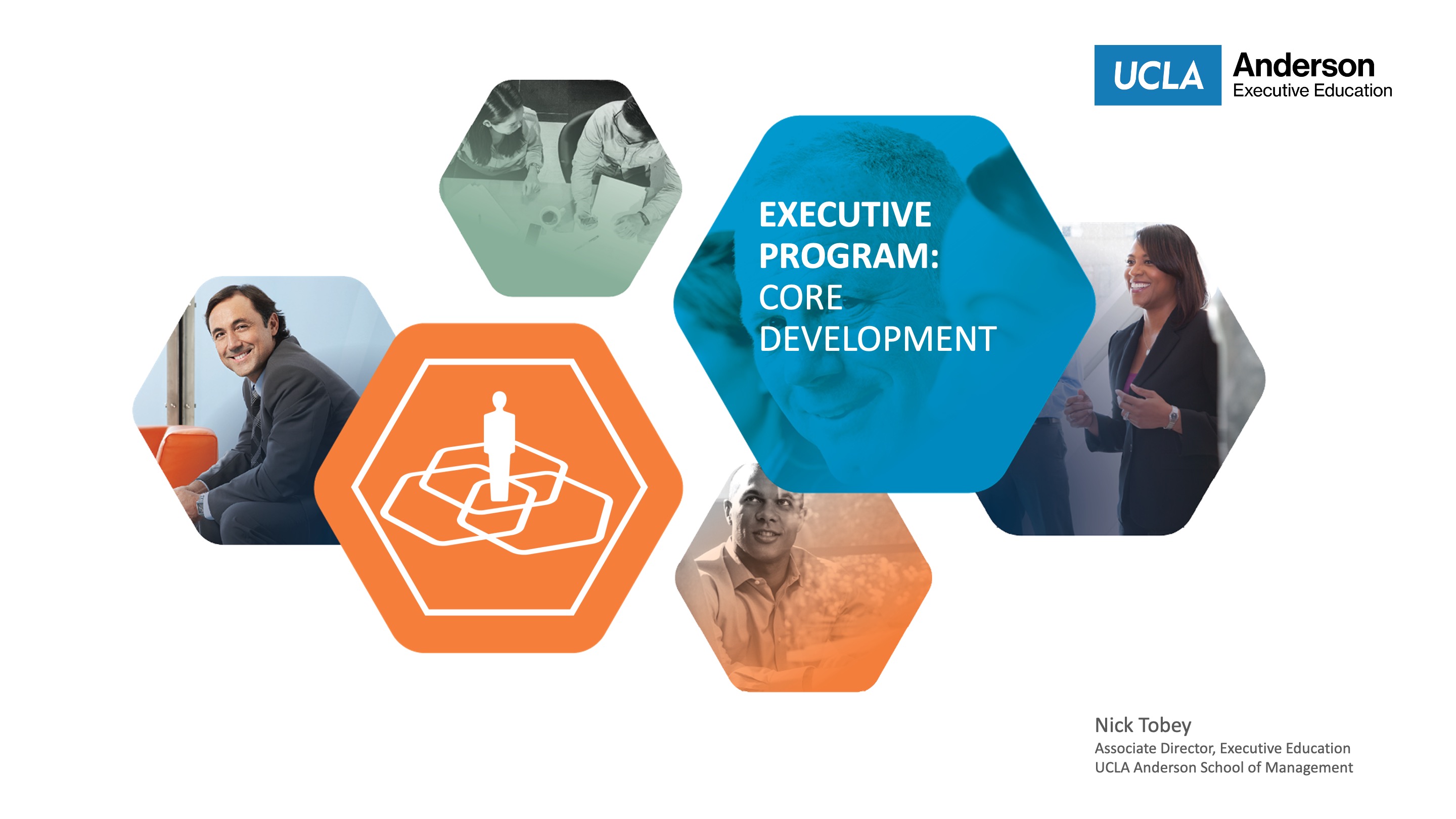 UCLA Anderson
Executive Education

EXECUTIVE PROGRAM:
CORE DEVELOPMENT

Nick Tobey
Associate Director, Executive Education
UCLA Anderson School of Management